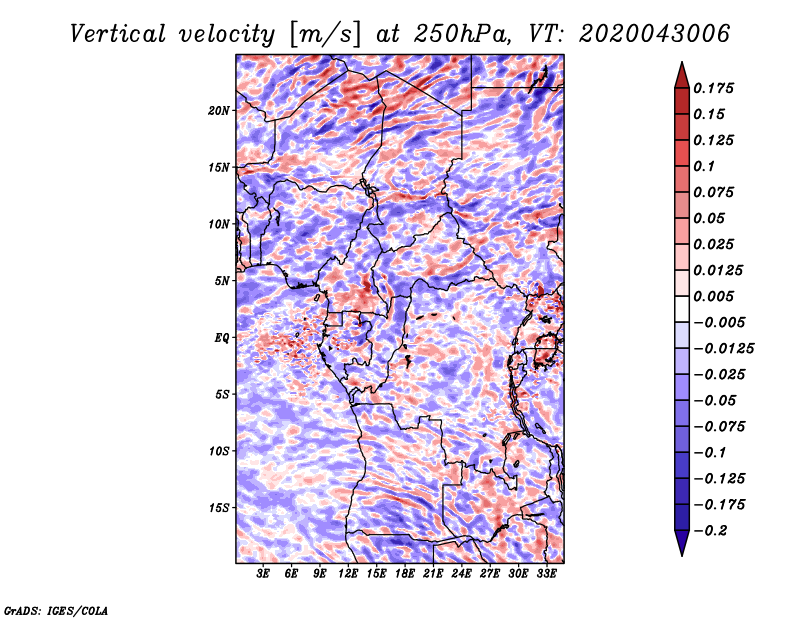 Vertical velocity [m/s] at 250hPa, VT: 2020043006

20N
15N
10N
5N
EQ
5S
10S
15S

3E 6E 9E 12E 15E 18E 21E 24E 27E 30E 33E

0.175
0.15
0.125
0.1
0.075
0.05
0.025
0.0125
0.005
−0.005
−0.0125
−0.025
−0.05
−0.075
−0.1
−0.125
−0.175
−0.2

GrADS: IGES/COLA